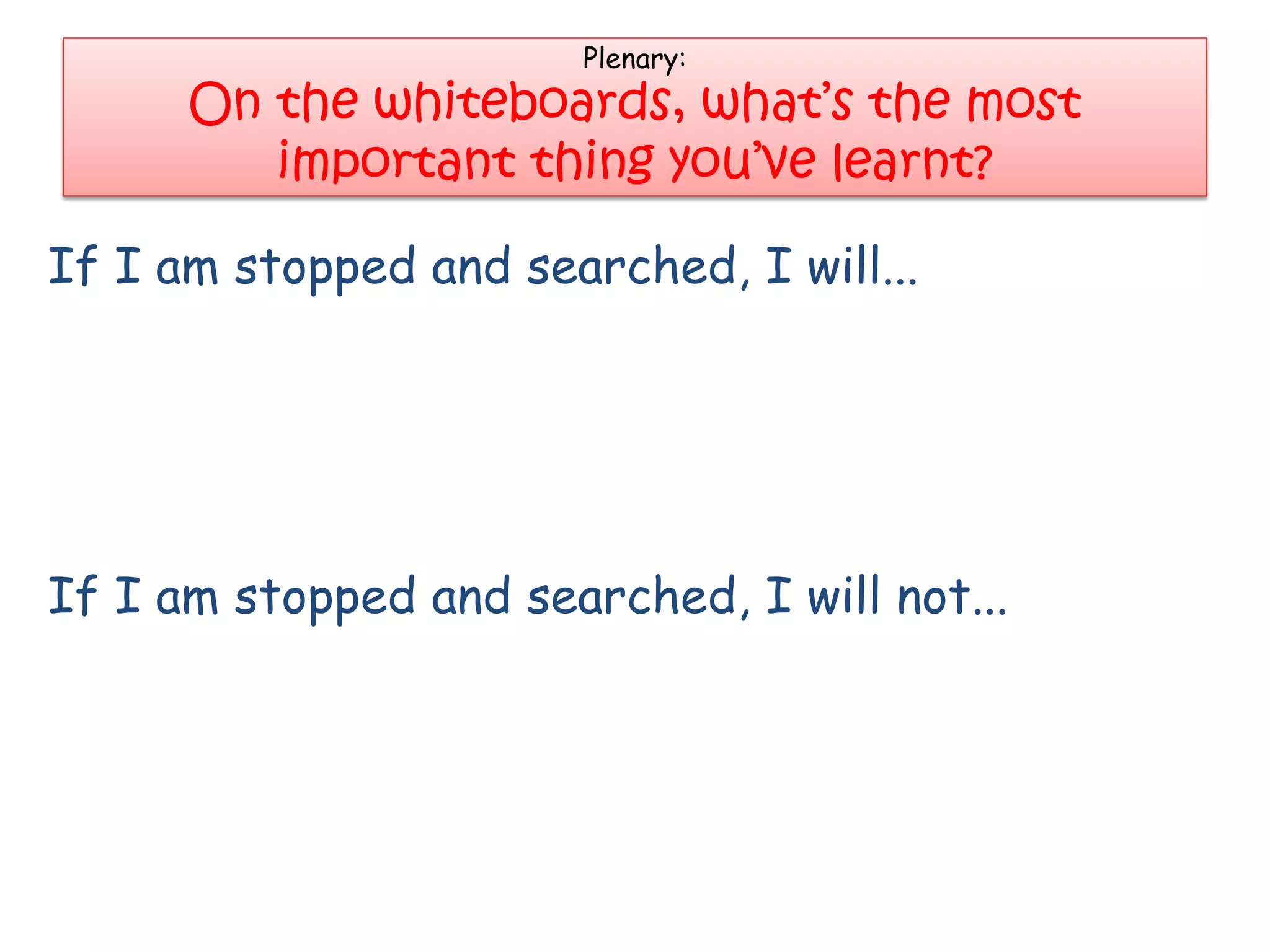 Plenary:
On the whiteboards, what's the most important thing you've learnt?

If I am stopped and searched, I will...

If I am stopped and searched, I will not...